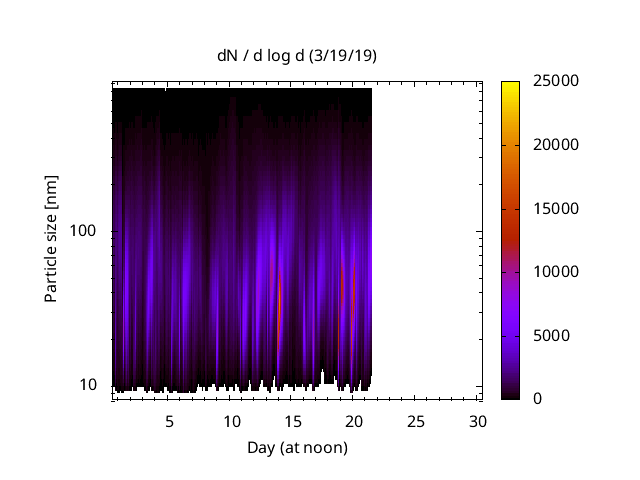 dN / d log d (3/19/19)

Particle size [nm]

100

10

5
10
15
20
25
30

Day (at noon)

25000
20000
15000
10000
5000
0